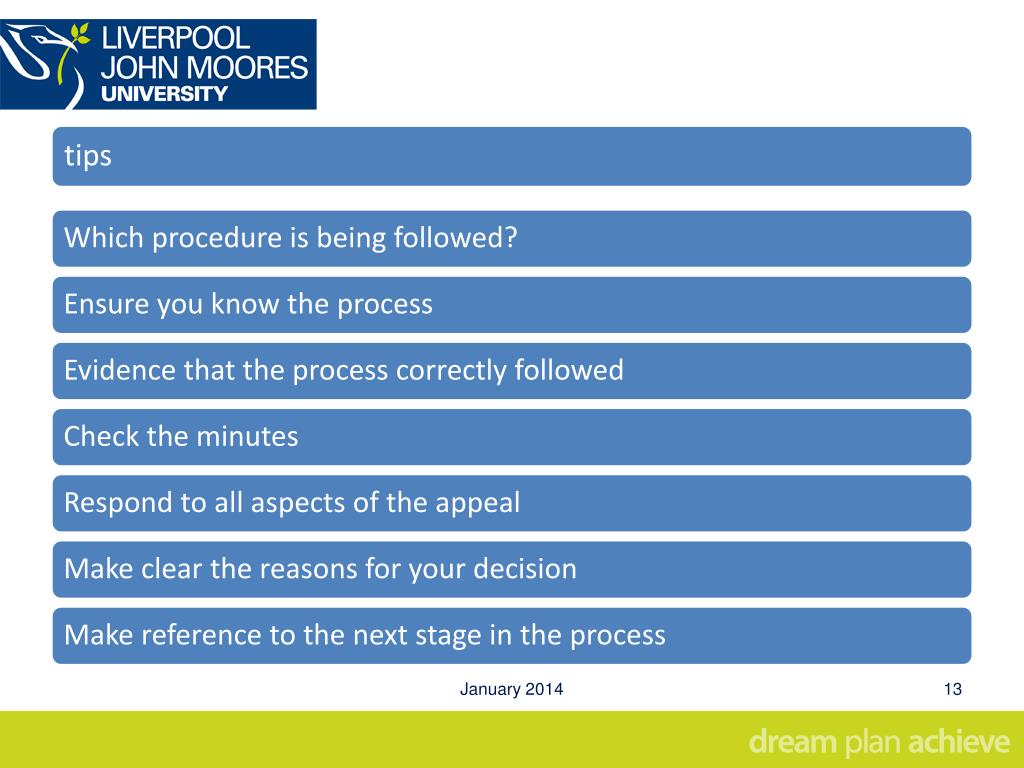 LIVERPOOL JOHN MOORES UNIVERSITY

tips

Which procedure is being followed?

Ensure you know the process

Evidence that the process correctly followed

Check the minutes

Respond to all aspects of the appeal

Make clear the reasons for your decision

Make reference to the next stage in the process

January 2014

13

dream plan achieve